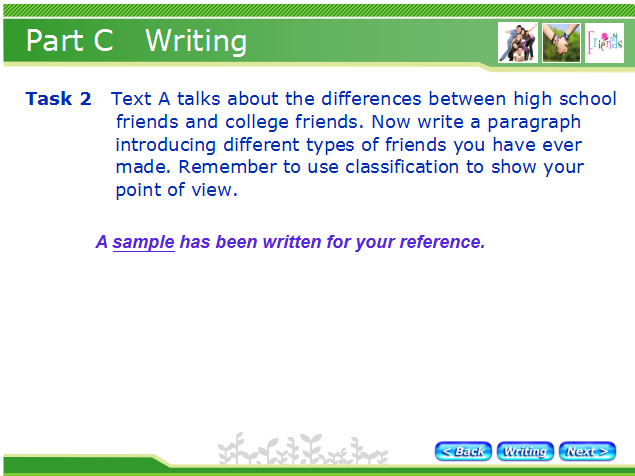 Part C Writing

Friends

Task 2 Text A talks about the differences between high school friends and college friends. Now write a paragraph introducing different types of friends you have ever made. Remember to use classification to show your point of view.

A sample has been written for your reference.

< Back Writing Next >